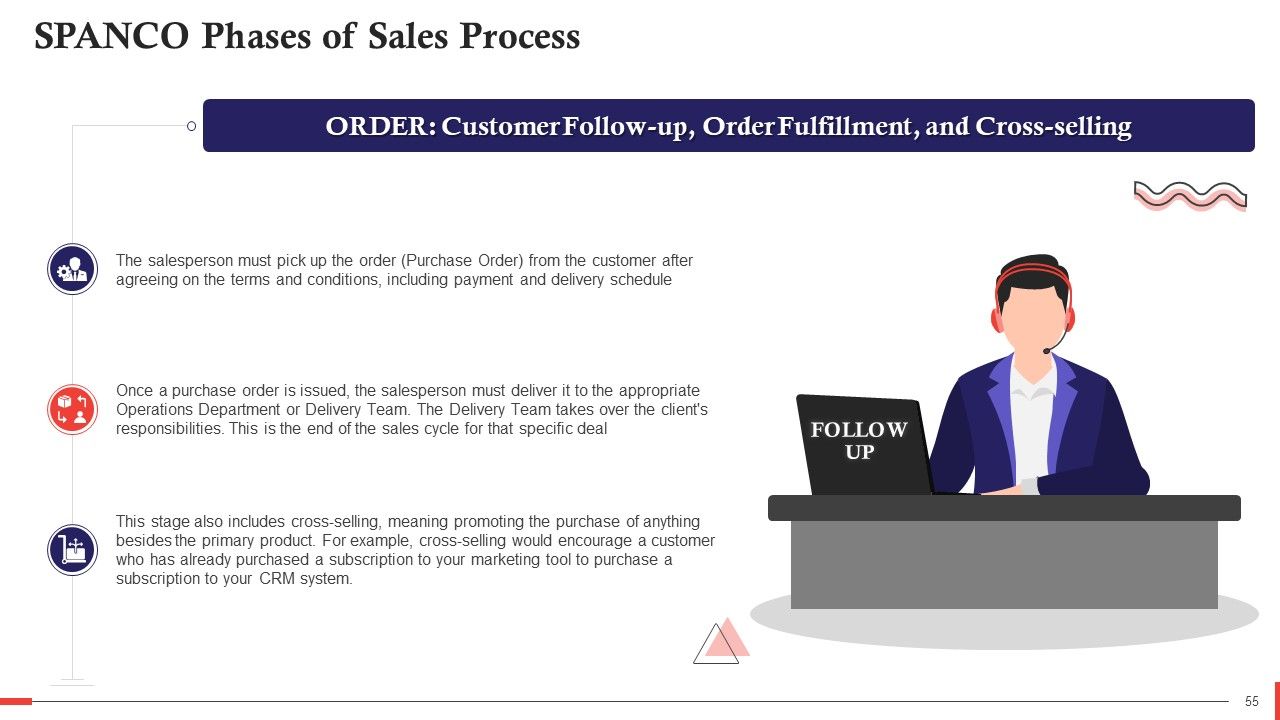 SPANCO Phases of Sales Process

ORDER: Customer Follow-up, Order Fulfillment, and Cross-selling

The salesperson must pick up the order (Purchase Order) from the customer after agreeing on the terms and conditions, including payment and delivery schedule

Once a purchase order is issued, the salesperson must deliver it to the appropriate Operations Department or Delivery Team. The Delivery Team takes over the client's responsibilities. This is the end of the sales cycle for that specific deal

This stage also includes cross-selling, meaning promoting the purchase of anything besides the primary product. For example, cross-selling would encourage a customer who has already purchased a subscription to your marketing tool to purchase a subscription to your CRM system.

FOLLOW UP

55